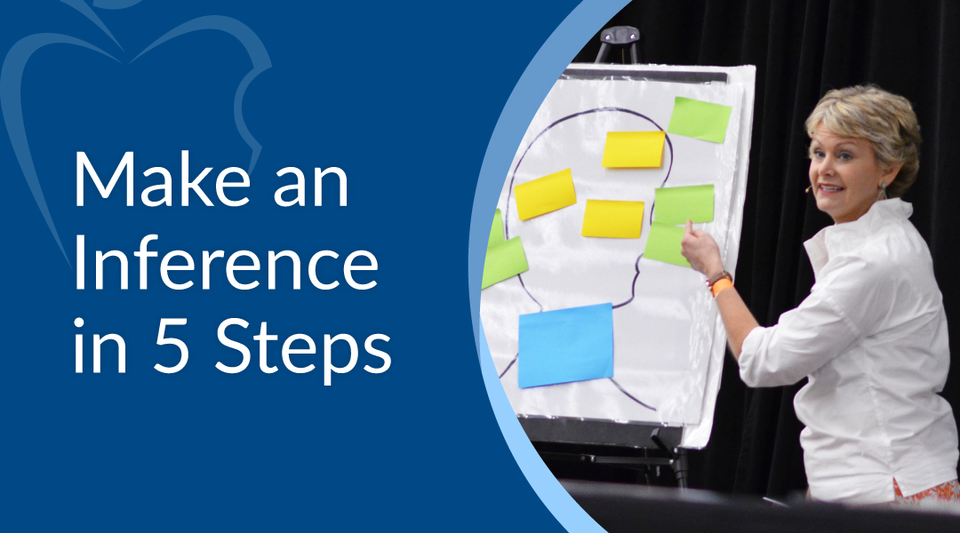 Make an Inference in 5 Steps